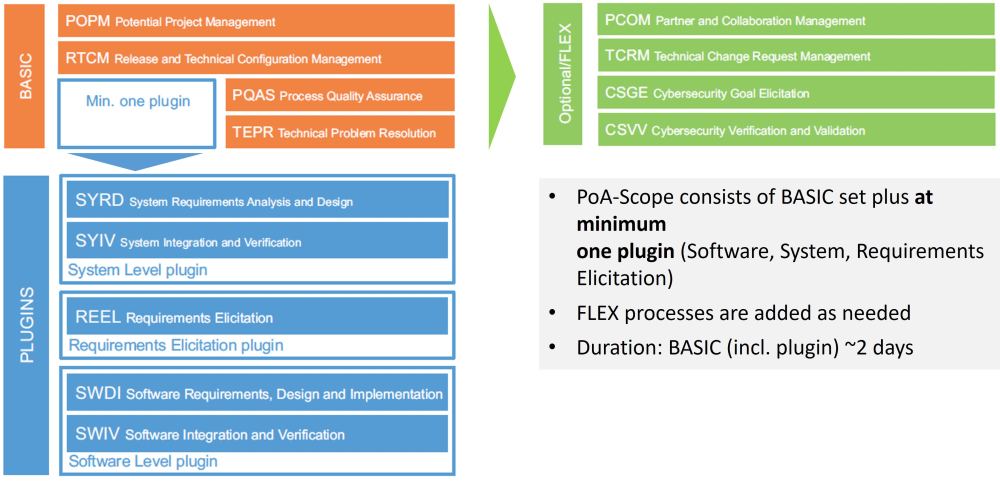 BASIC

POPM Potential Project Management

RTCM Release and Technical Configuration Management

Min. one plugin

PQAS Process Quality Assurance

TEPR Technical Problem Resolution

PLUGINS

SYRD System Requirements Analysis and Design

SYIV System Integration and Verification

System Level plugin

REEL Requirements Elicitation

Requirements Elicitation plugin

SWDI Software Requirements, Design and Implementation

SWIV Software Integration and Verification

Software Level plugin

Optional/FLEX

PCOM Partner and Collaboration Management

TCRM Technical Change Request Management

CSGE Cybersecurity Goal Elicitation

CSVV Cybersecurity Verification and Validation

• PoA-Scope consists of BASIC set plus at minimum one plugin (Software, System, Requirements Elicitation)
• FLEX processes are added as needed
• Duration: BASIC (incl. plugin) ~2 days